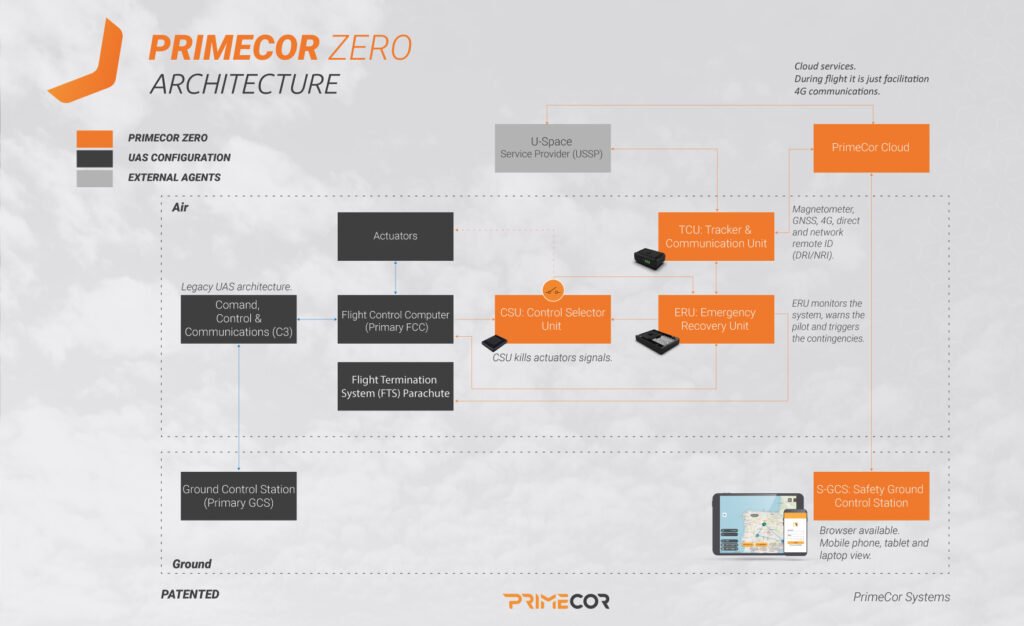 PRIMECOR ZERO
ARCHITECTURE

PRIMECOR ZERO
UAS CONFIGURATION
EXTERNAL AGENTS

Cloud services.
During flight it is just facilitation 4G communications.

U-Space
Service Provider (USSP)

PrimeCor Cloud

Air

Actuators

TCU: Tracker & Communication Unit

Magnetometer, GNSS, 4G, direct and network remote ID (DRI/NRI).

Legacy UAS architecture.

Comand, Control & Communications (C3)

Flight Control Computer (Primary FCC)

CSU: Control Selector Unit

ERU: Emergency Recovery Unit

ERU monitors the system, warns the pilot and triggers the contingencies.

CSU kills actuators signals.

Flight Termination System (FTS) Parachute

Ground Control Station (Primary GCS)

S-GCS: Safety Ground Control Station

Browser available.
Mobile phone, tablet and laptop view.

Ground

PATENTED

PRIMECOR

PrimeCor Systems